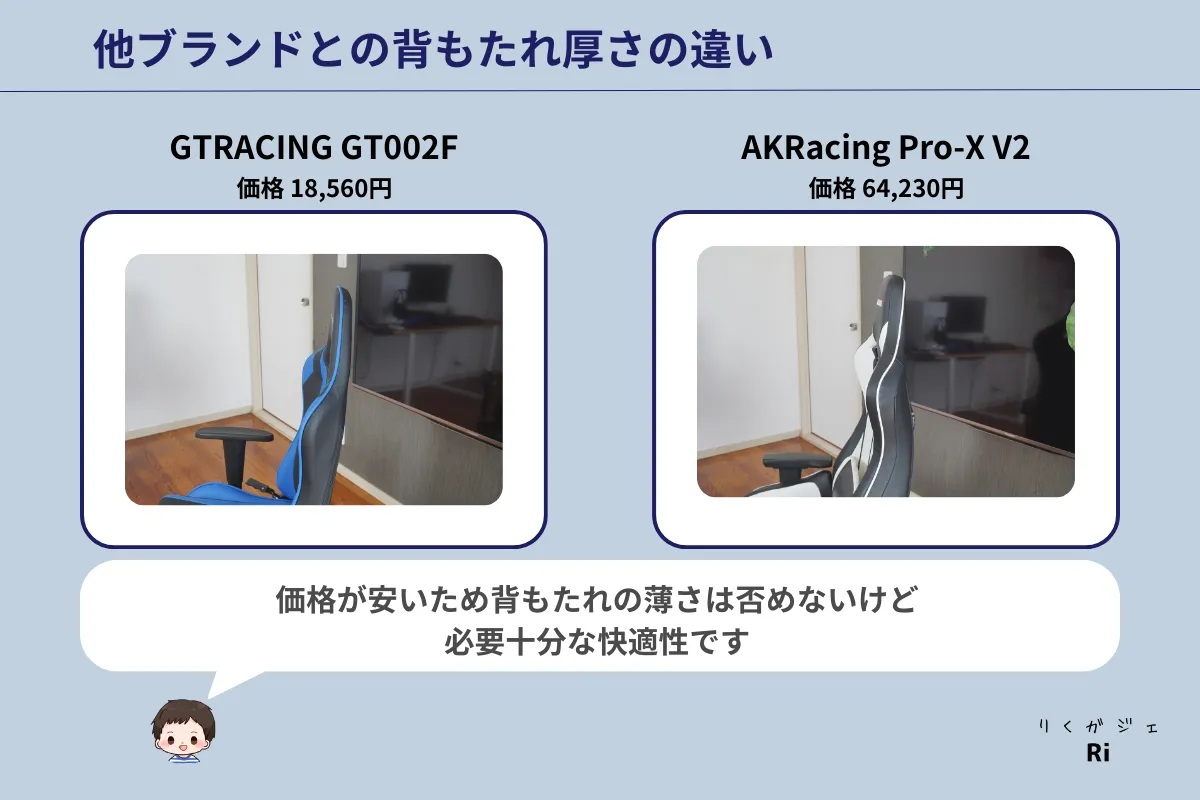 他ブランドとの背もたれ厚さの違い

GTRACING GT002F
価格 18,560円

AKRacing Pro-X V2
価格 64,230円

価格が安いため背もたれの薄さは否めないけど
必要十分な快適性です

りくガジェ
Ri